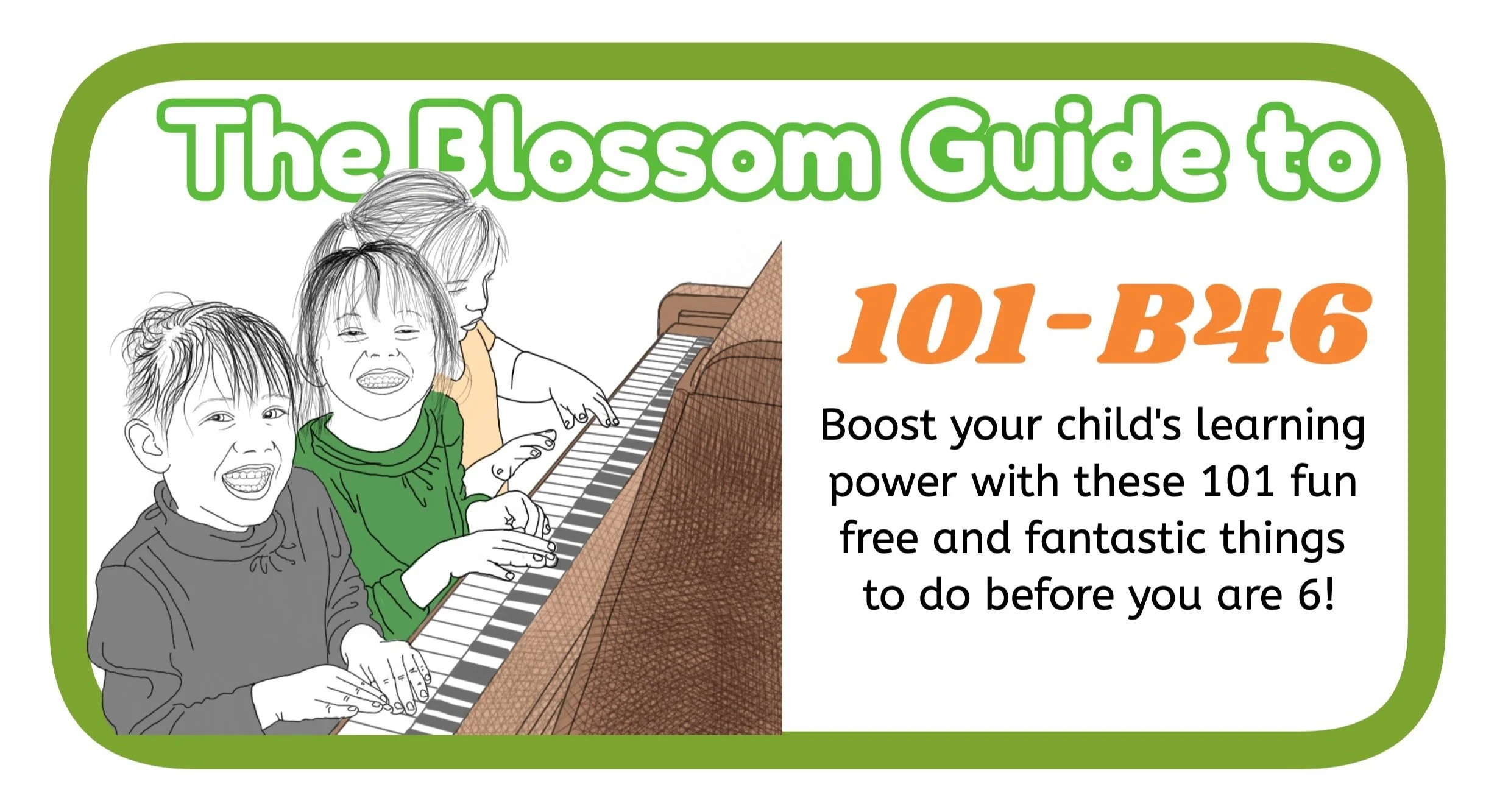 The Blossom Guide to

101-B46

Boost your child's learning power with these 101 fun free and fantastic things to do before you are 6!